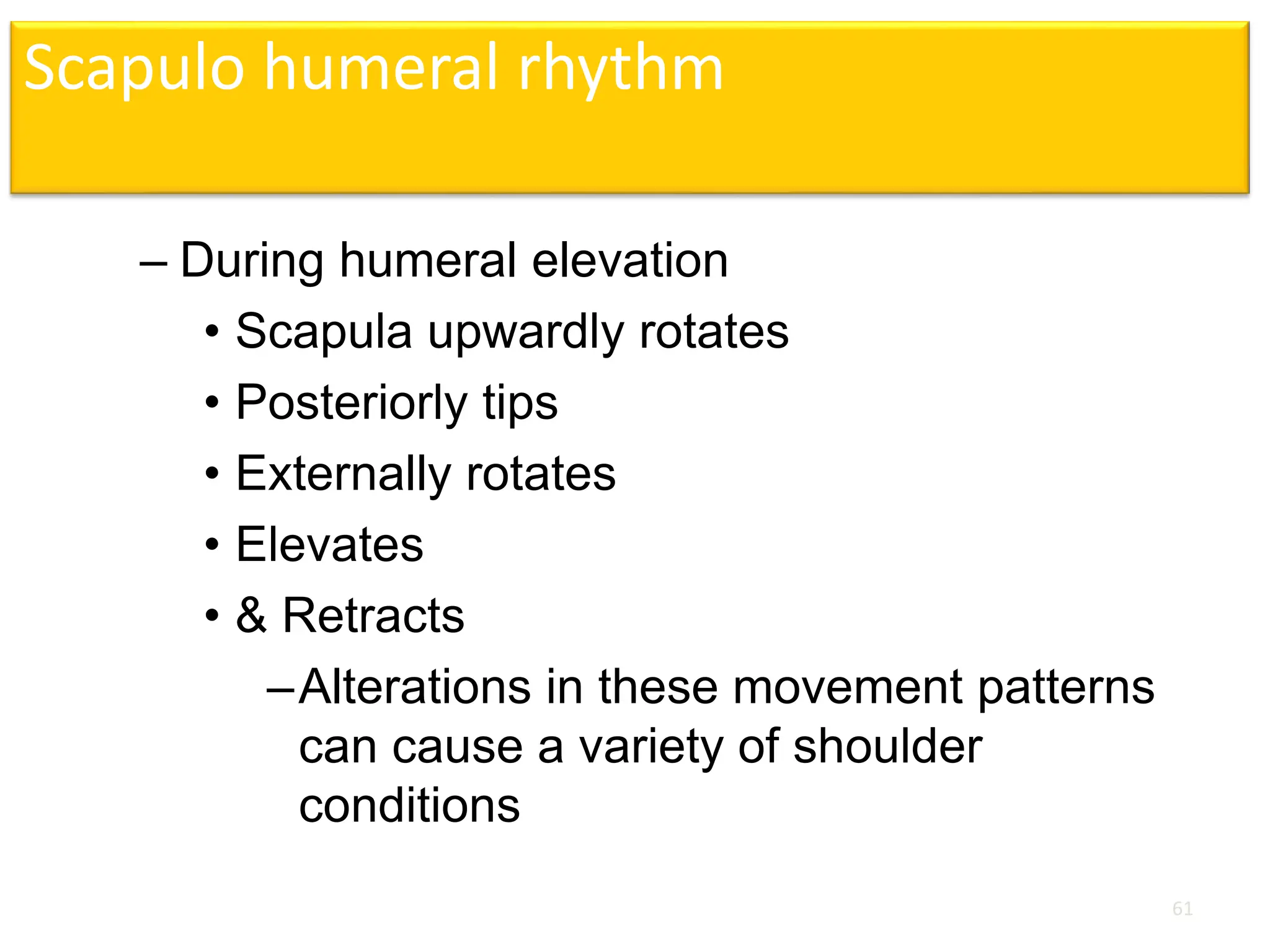 Scapulo humeral rhythm

– During humeral elevation

• Scapula upwardly rotates

• Posteriorly tips

• Externally rotates

• Elevates

• & Retracts

– Alterations in these movement patterns can cause a variety of shoulder conditions

61